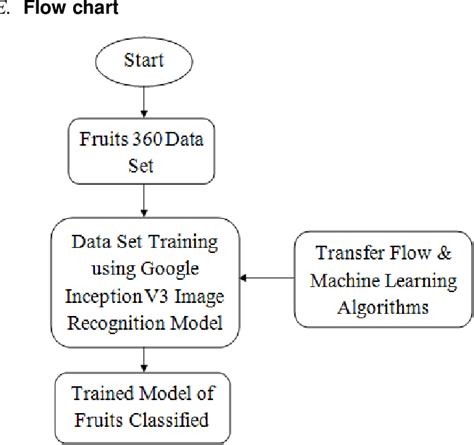 E. Flow chart

Start

Fruits 360 Data Set

Data Set Training using Google Inception V3 Image Recognition Model

Transfer Flow & Machine Learning Algorithms

Trained Model of Fruits Classified